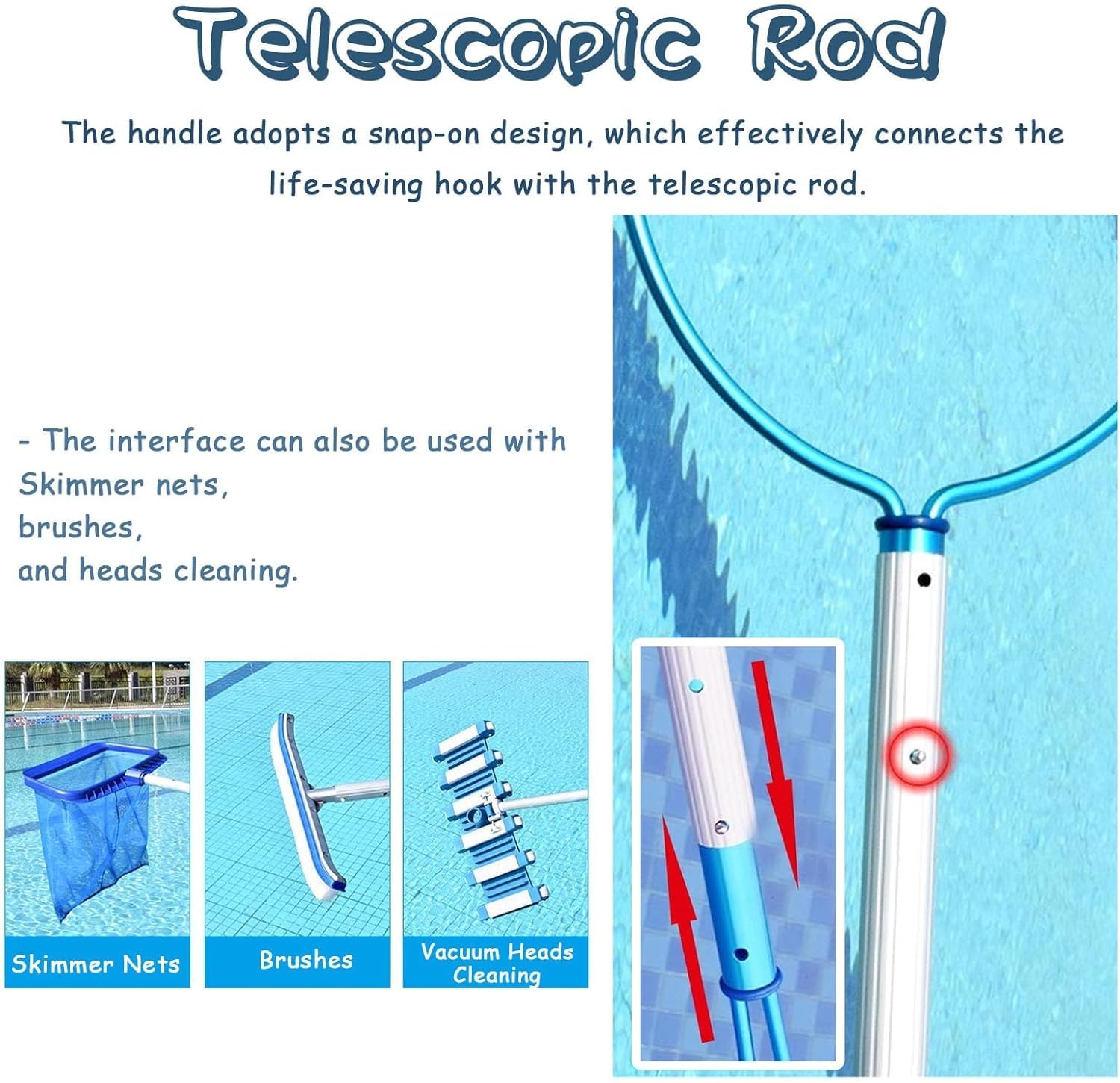 Telescopic Rod

The handle adopts a snap-on design, which effectively connects the life-saving hook with the telescopic rod.

- The interface can also be used with Skimmer nets,
brushes,
and heads cleaning.

Skimmer Nets

Brushes

Vacuum Heads Cleaning